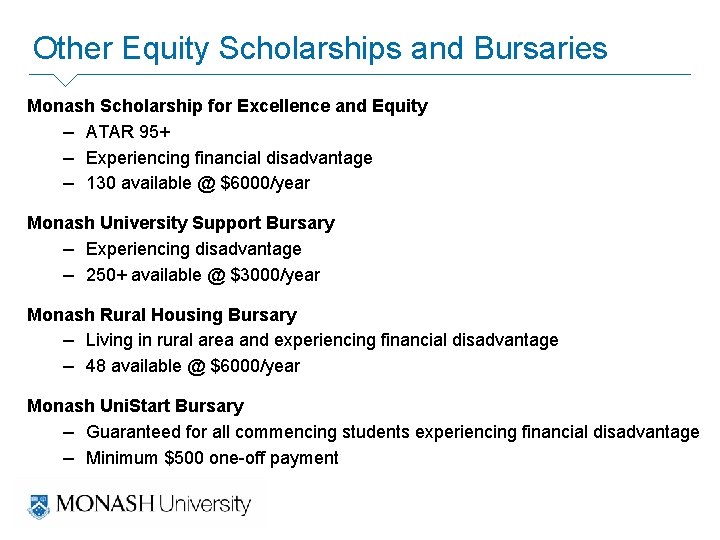 Other Equity Scholarships and Bursaries

Monash Scholarship for Excellence and Equity
– ATAR 95+
– Experiencing financial disadvantage
– 130 available @ \$6000/year

Monash University Support Bursary
– Experiencing disadvantage
– 250+ available @ \$3000/year

Monash Rural Housing Bursary
– Living in rural area and experiencing financial disadvantage
– 48 available @ \$6000/year

Monash UniStart Bursary
– Guaranteed for all commencing students experiencing financial disadvantage
– Minimum \$500 one-off payment

MONASH University